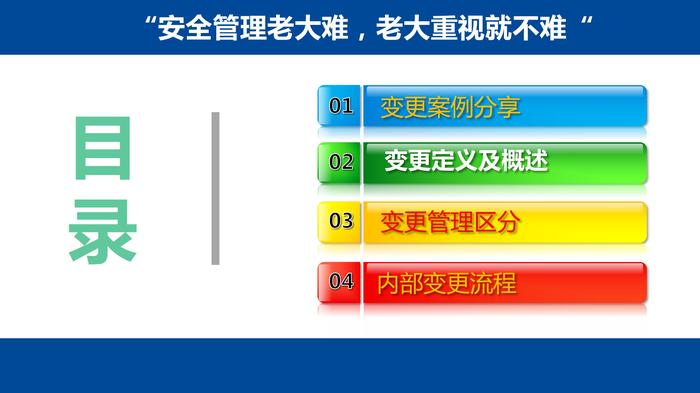 “安全管理老大难，老大重视就不难“

目录

01 变更案例分享

02 变更定义及概述

03 变更管理区分

04 内部变更流程